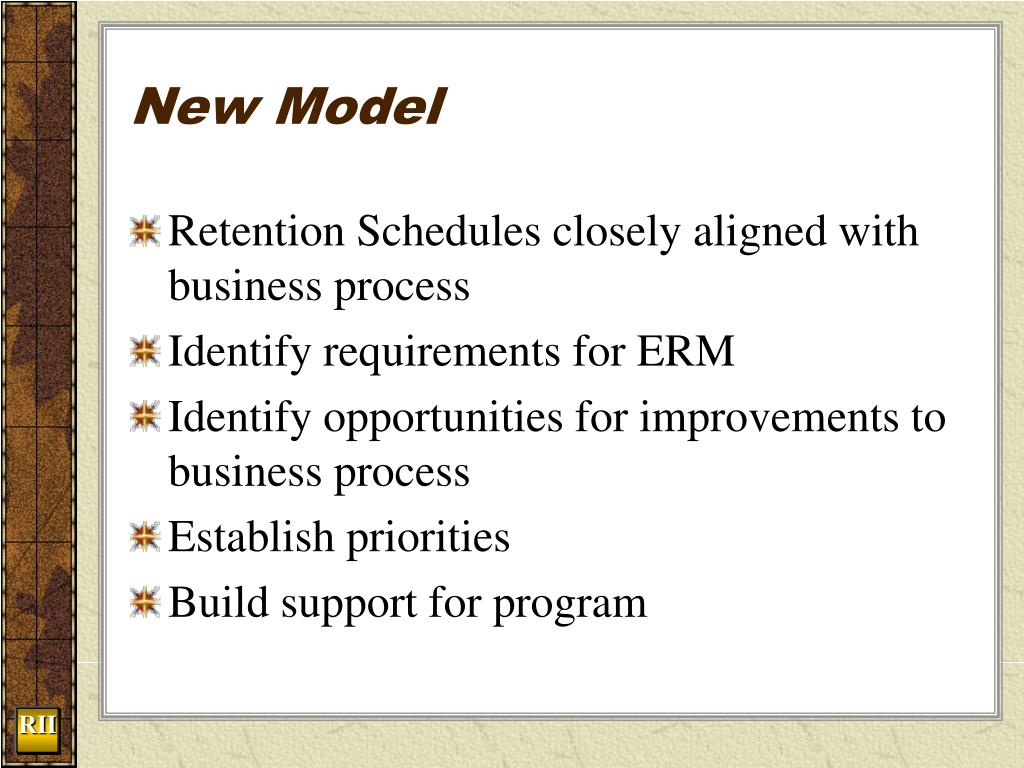 New Model

Retention Schedules closely aligned with business process

Identify requirements for ERM

Identify opportunities for improvements to business process

Establish priorities

Build support for program

RII